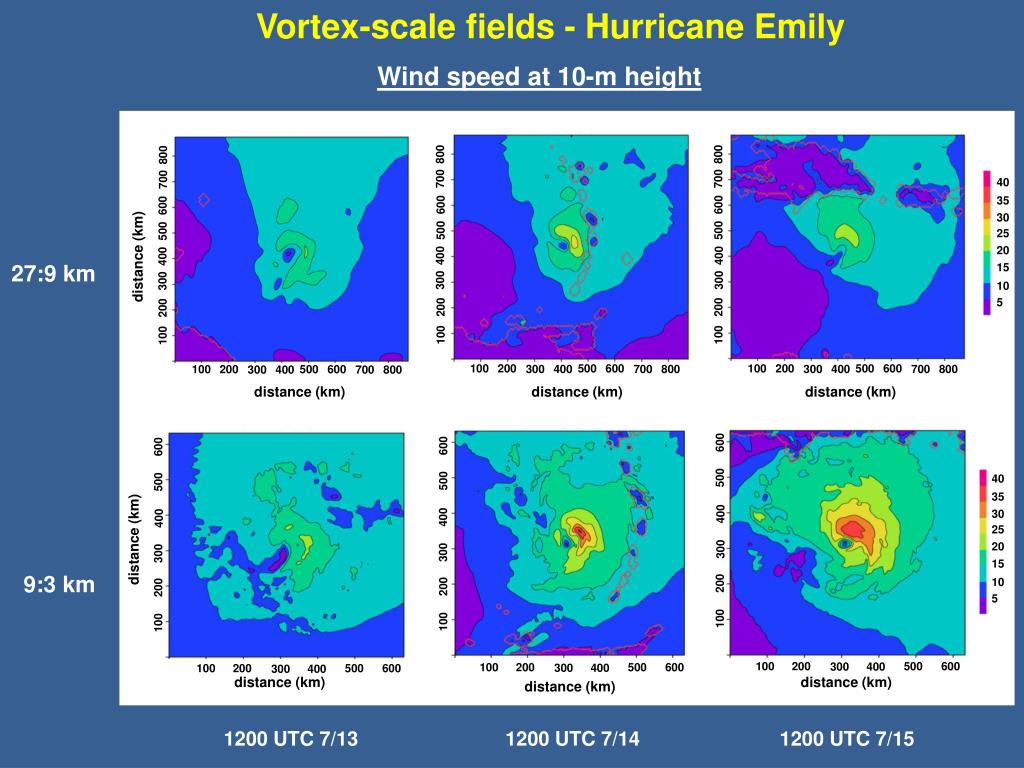 Vortex-scale fields - Hurricane Emily

Wind speed at 10-m height

27:9 km

distance (km)
100 200 300 400 500 600 700 800
100 200 300 400 500 600 700 800
distance (km)

100 200 300 400 500 600 700 800
100 200 300 400 500 600 700 800
distance (km)

100 200 300 400 500 600 700 800
100 200 300 400 500 600 700 800
distance (km)

40
35
30
25
20
15
10
5

9:3 km

distance (km)
100 200 300 400 500 600
100 200 300 400 500 600
distance (km)

100 200 300 400 500 600
100 200 300 400 500 600
distance (km)

100 200 300 400 500 600
100 200 300 400 500 600
distance (km)

40
35
30
25
20
15
10
5

1200 UTC 7/13
1200 UTC 7/14
1200 UTC 7/15